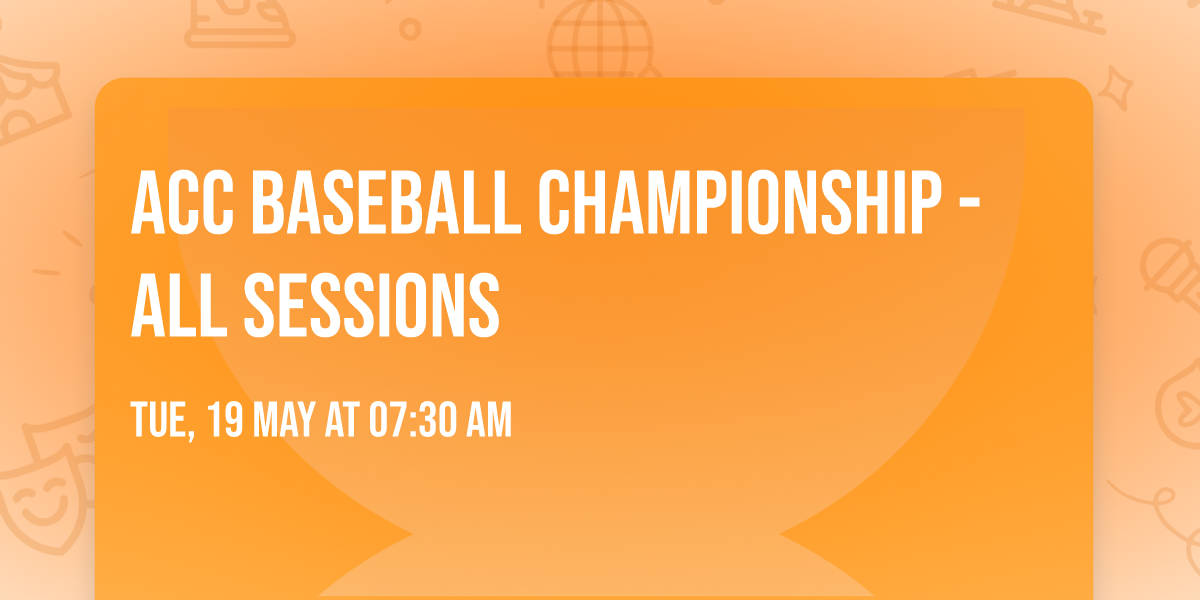 ACC BASEBALL CHAMPIONSHIP - ALL SESSIONS

TUE, 19 MAY AT 07:30 AM